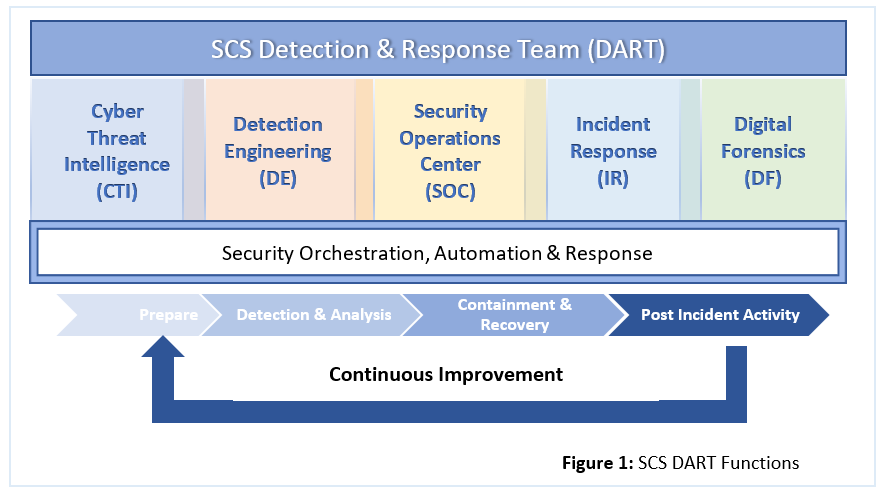 SCS Detection & Response Team (DART)

Cyber Threat Intelligence (CTI)

Detection Engineering (DE)

Security Operations Center (SOC)

Incident Response (IR)

Digital Forensics (DF)

Security Orchestration, Automation & Response

Prepare

Detection & Analysis

Containment & Recovery

Post Incident Activity

Continuous Improvement

**Figure 1:** SCS DART Functions